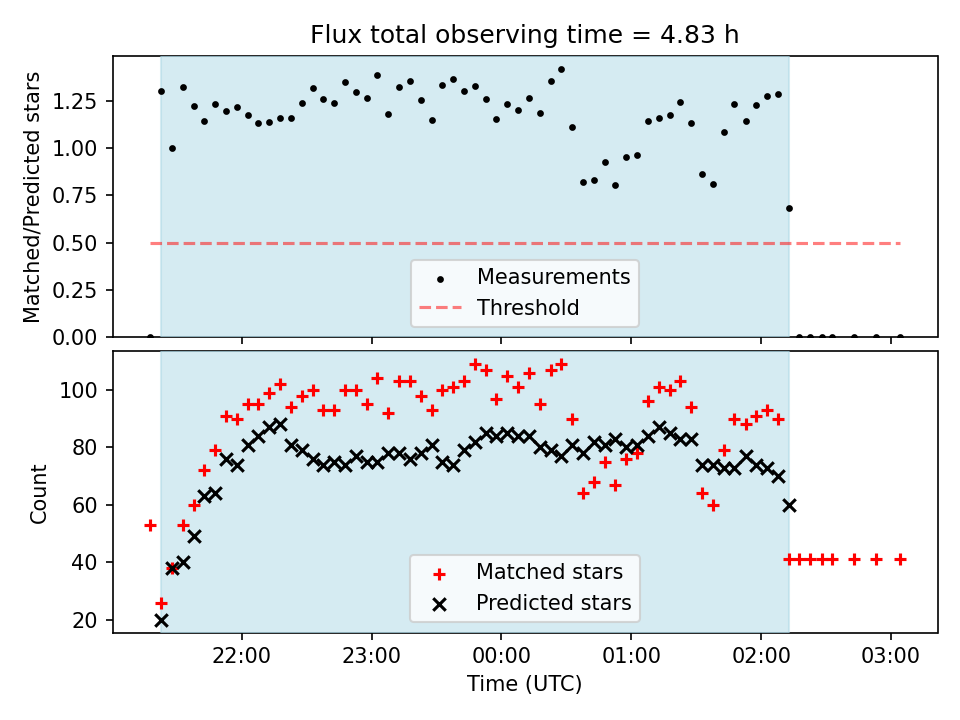 Flux total observing time = 4.83 h

Matched/Predicted stars

1.25
1.00
0.75
0.50
0.25
0.00

Measurements
Threshold

Count

100
80
60
40
20

Matched stars
Predicted stars

22:00
23:00
00:00
01:00
02:00
03:00

Time (UTC)